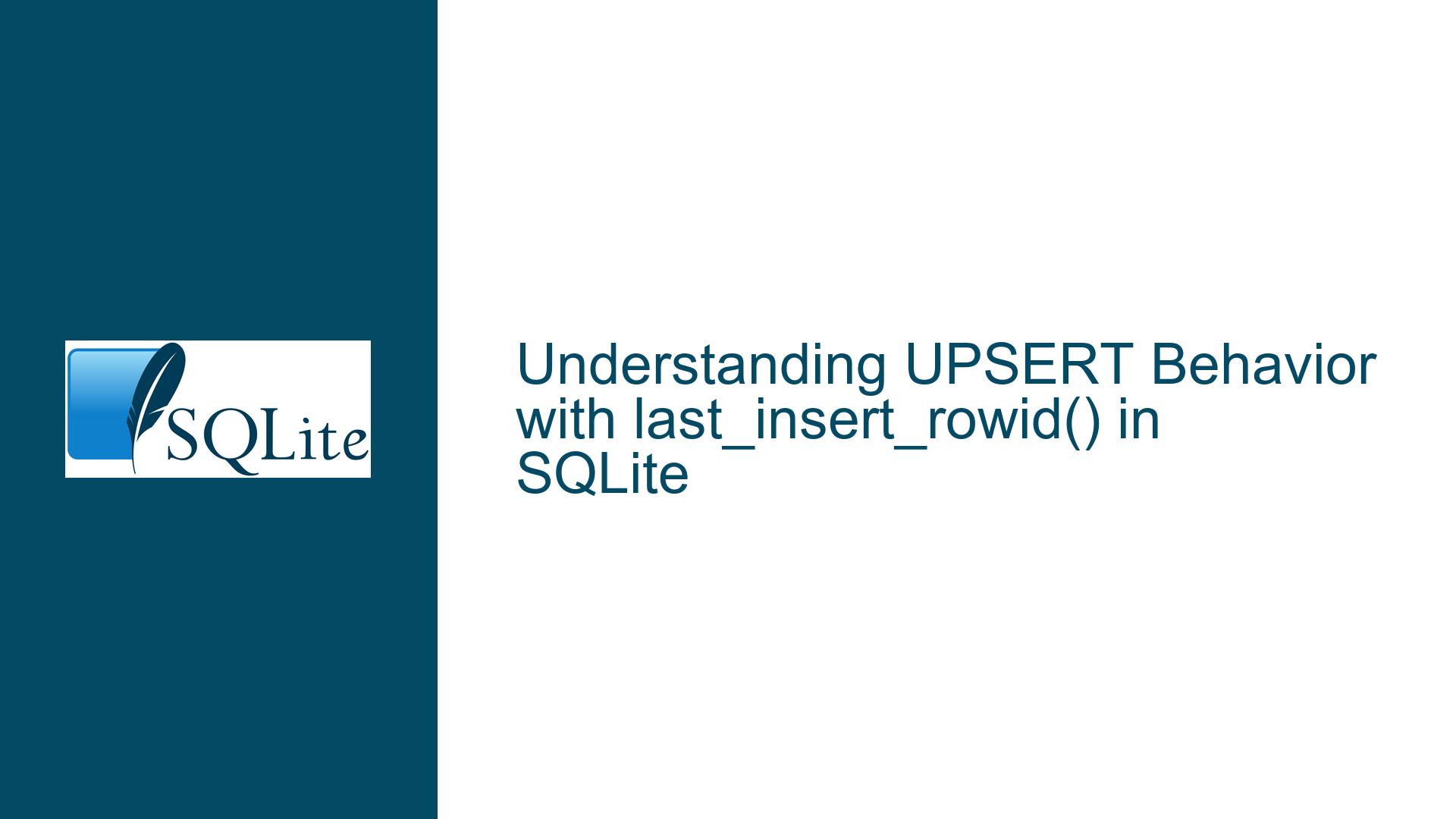 SQLite

Understanding UPSERT Behavior with last_insert_rowid() in SQLite